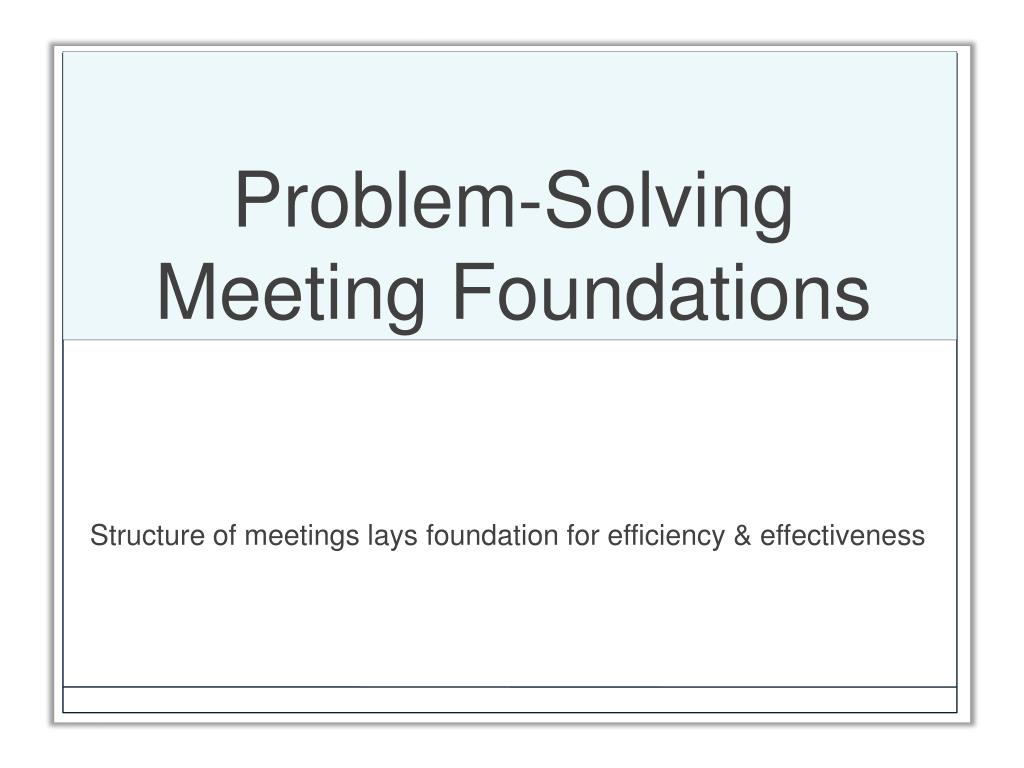 Problem-Solving Meeting Foundations

Structure of meetings lays foundation for efficiency & effectiveness